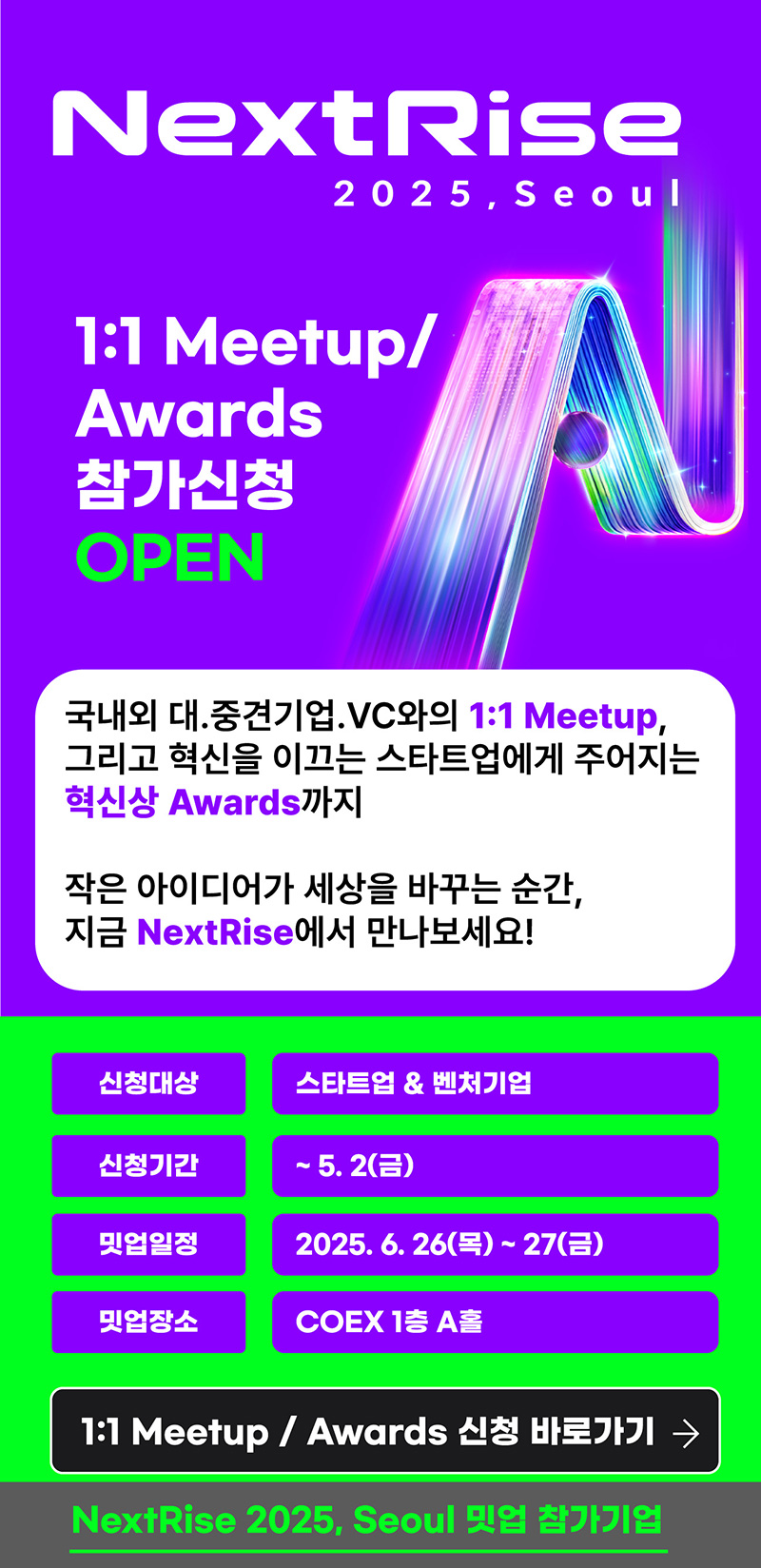 NextRise
2025, Seoul

1:1 Meetup/
Awards
참가신청
OPEN

국내외 대.중견기업.VC와의 1:1 Meetup, 그리고 혁신을 이끄는 스타트업에게 주어지는 혁신상 Awards까지

작은 아이디어가 세상을 바꾸는 순간, 지금 NextRise에서 만나보세요!

| 신청대상 | 스타트업 & 벤처기업 |
|---|---|
| 신청기간 | ~ 5. 2(금) |
| 밋업일정 | 2025. 6. 26(목) ~ 27(금) |
| 밋업장소 | COEX 1층 A홀 |

1:1 Meetup / Awards 신청 바로가기 →

NextRise 2025, Seoul 밋업 참가기업